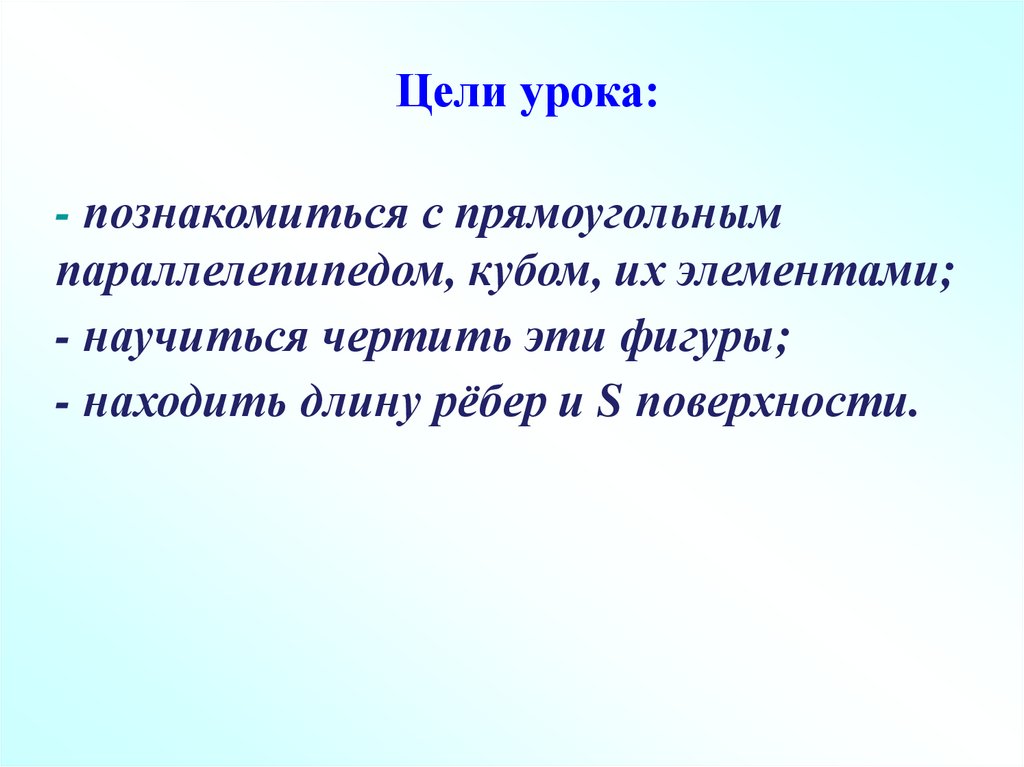 Цели урока:

- познакомиться с прямоугольным параллелепипедом, кубом, их элементами;
- научиться чертить эти фигуры;
- находить длину рёбер и S поверхности.